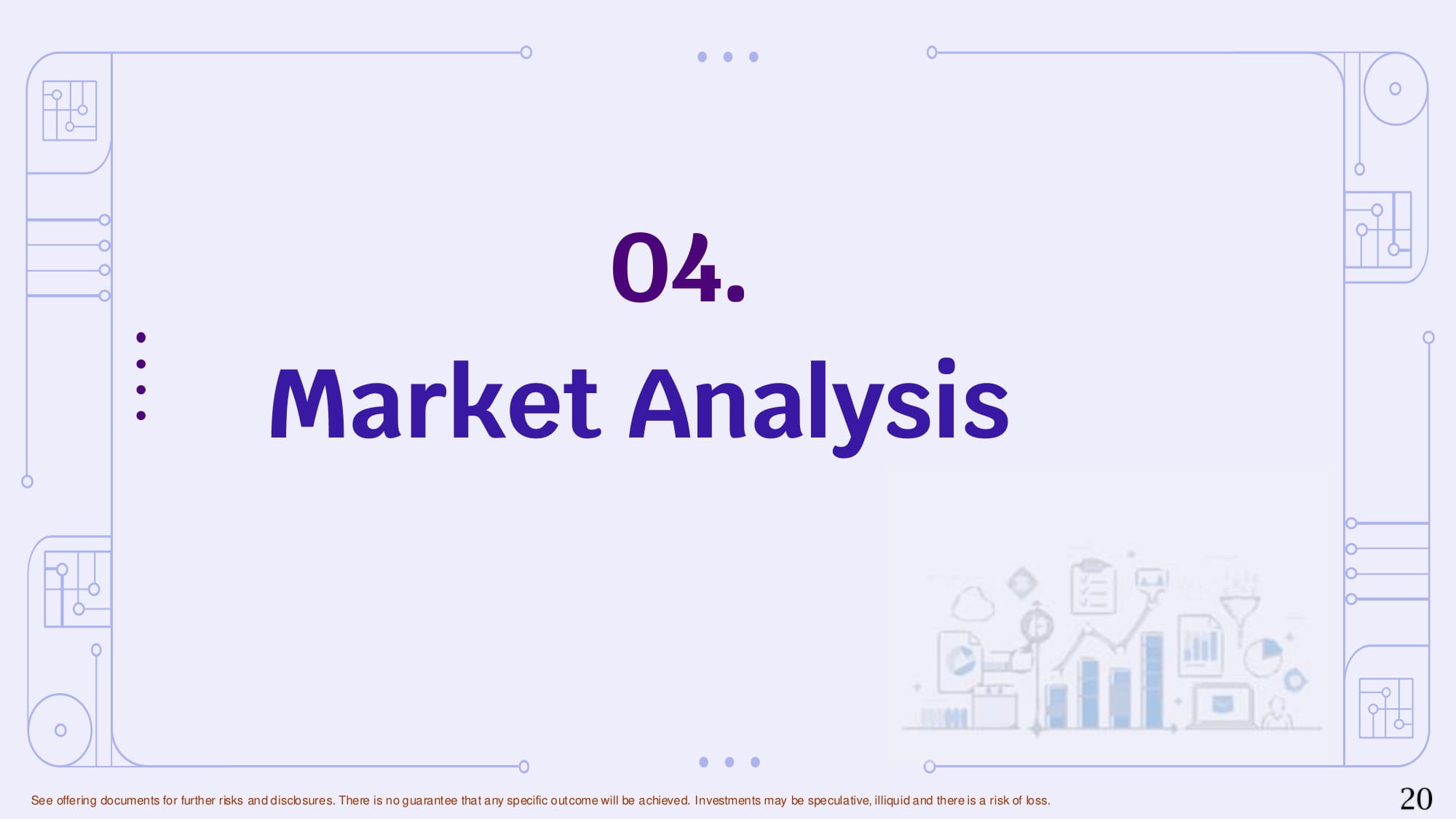 04.

Market Analysis

See offering documents for further risks and disclosures. There is no guarantee that any specific outcome will be achieved. Investments may be speculative, illiquid and there is a risk of loss.

20